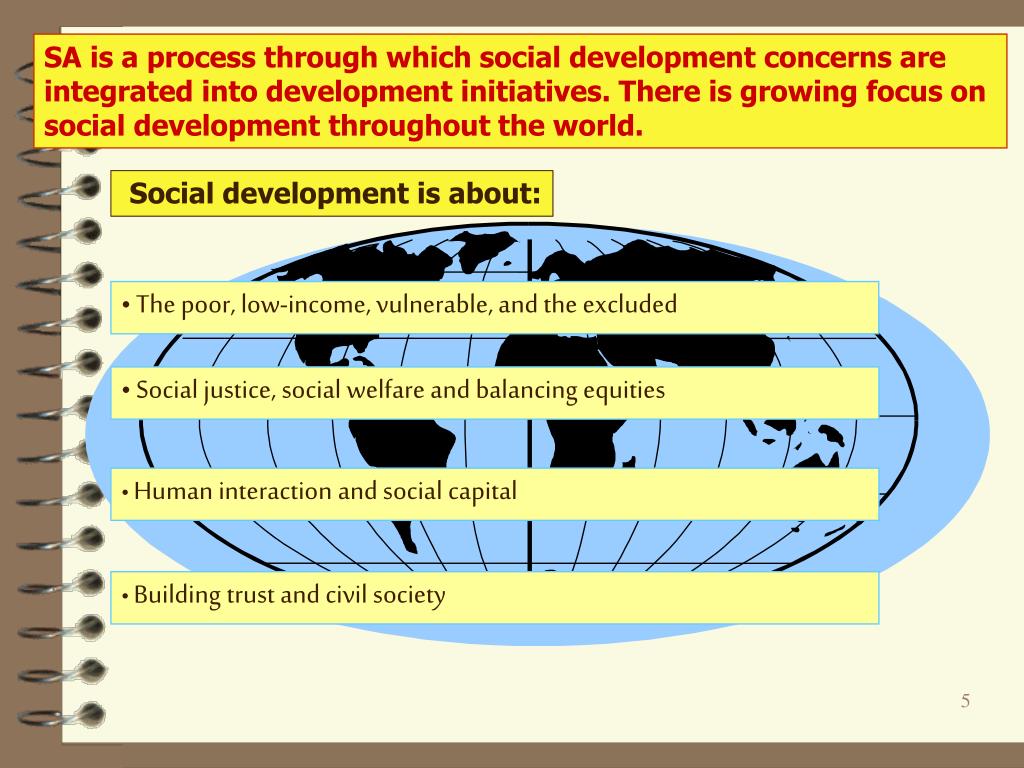 SA is a process through which social development concerns are integrated into development initiatives. There is growing focus on social development throughout the world.

Social development is about:

• The poor, low-income, vulnerable, and the excluded

• Social justice, social welfare and balancing equities

• Human interaction and social capital

• Building trust and civil society

5